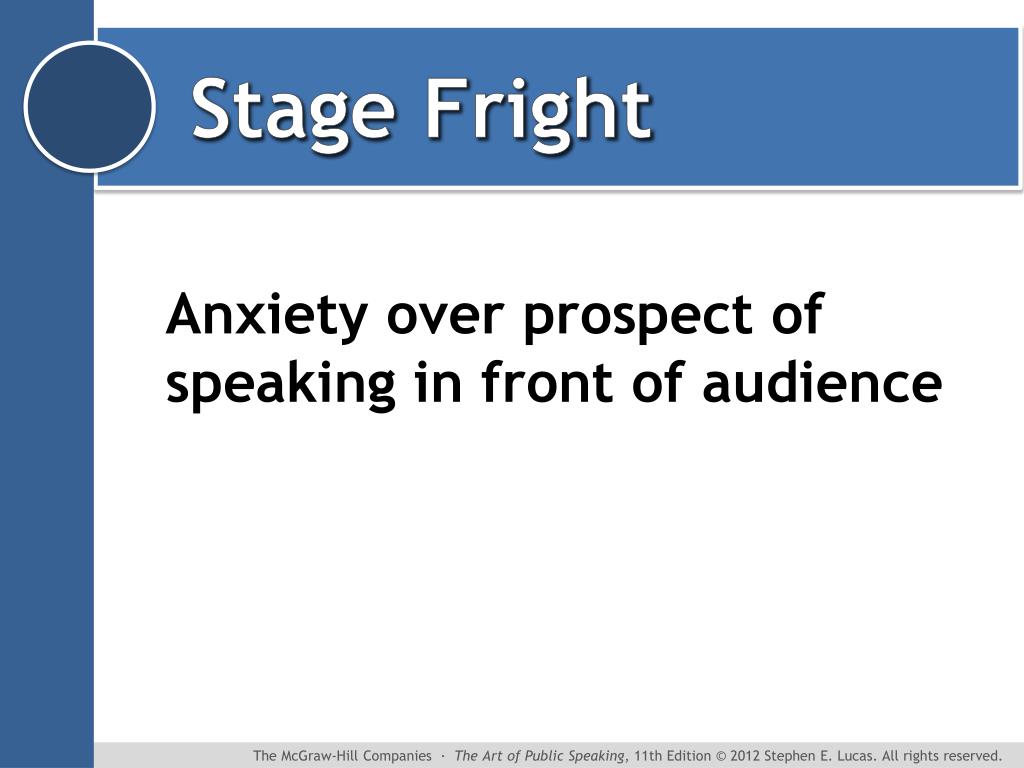 Stage Fright

Anxiety over prospect of speaking in front of audience

The McGraw-Hill Companies · The Art of Public Speaking, 11th Edition © 2012 Stephen E. Lucas. All rights reserved.